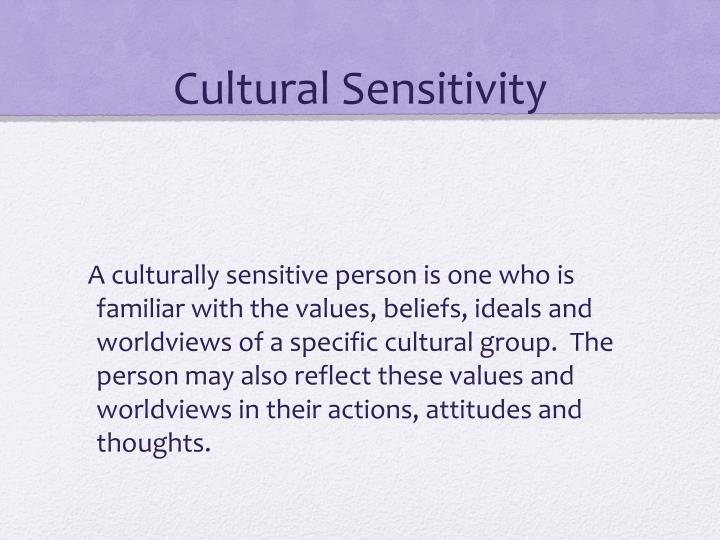 Cultural Sensitivity

A culturally sensitive person is one who is familiar with the values, beliefs, ideals and worldviews of a specific cultural group. The person may also reflect these values and worldviews in their actions, attitudes and thoughts.